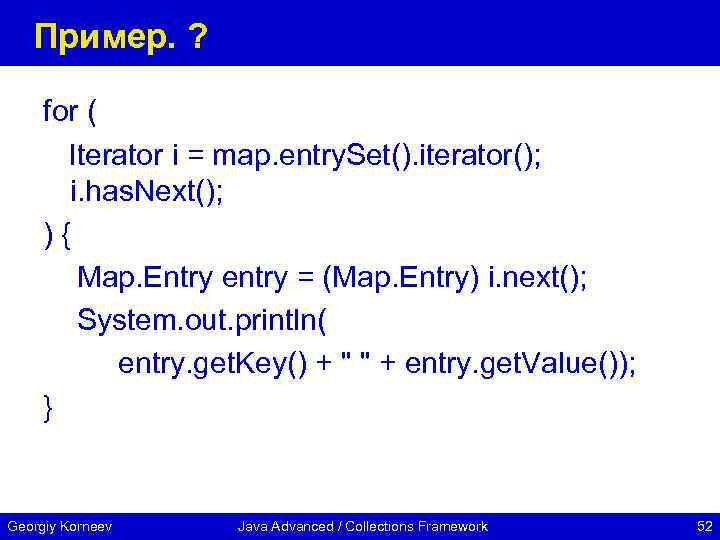 Пример. ?

for (
Iterator i = map.entrySet().iterator();
i.hasNext();
) {
Map.Entry entry = (Map.Entry) i.next();
System.out.println(
entry.getKey() + " " + entry.getValue());
}

Georgiy Korneev Java Advanced / Collections Framework 52